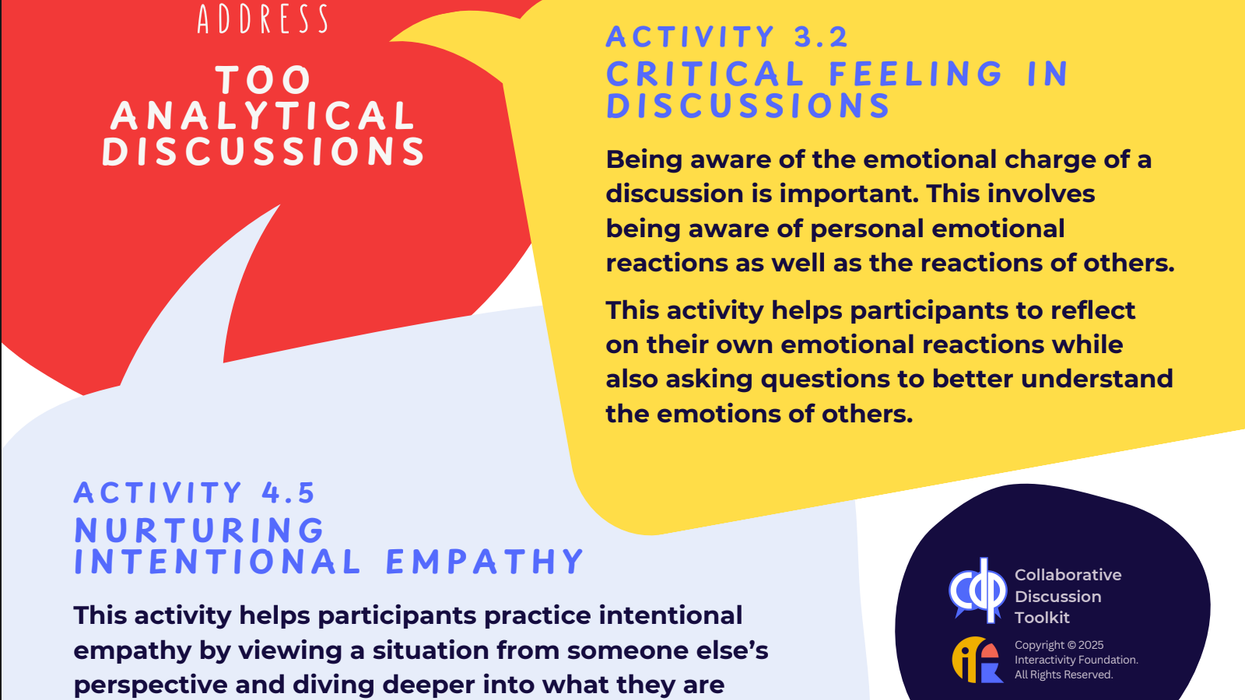 ADDRESS

TOO ANALYTICAL DISCUSSIONS

ACTIVITY 3.2
CRITICAL FEELING IN DISCUSSIONS

Being aware of the emotional charge of a discussion is important. This involves being aware of personal emotional reactions as well as the reactions of others.

This activity helps participants to reflect on their own emotional reactions while also asking questions to better understand the emotions of others.

ACTIVITY 4.5
NURTURING INTENTIONAL EMPATHY

This activity helps participants practice intentional empathy by viewing a situation from someone else's perspective and diving deeper into what they are

Collaborative Discussion Toolkit

Copyright © 2025 Interactivity Foundation. All Rights Reserved.